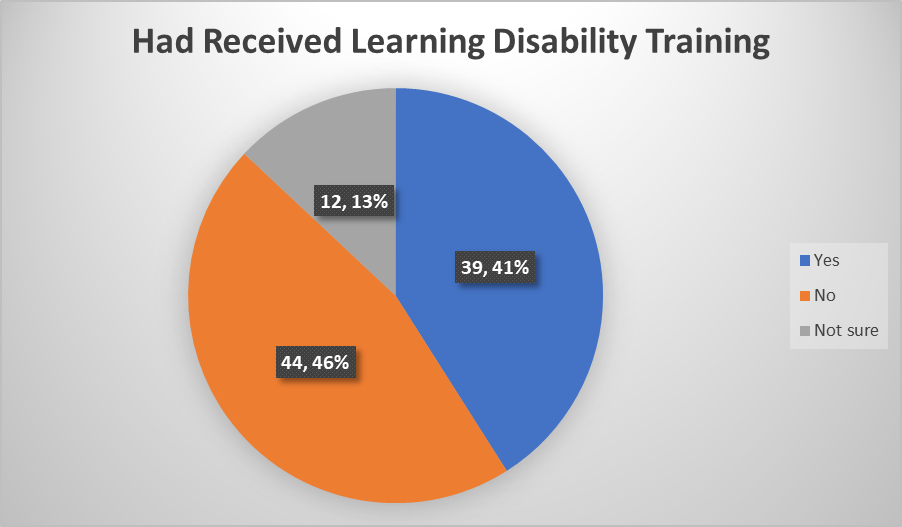 Had Received Learning Disability Training

12, 13%

39, 41%

44, 46%

Yes
No
Not sure